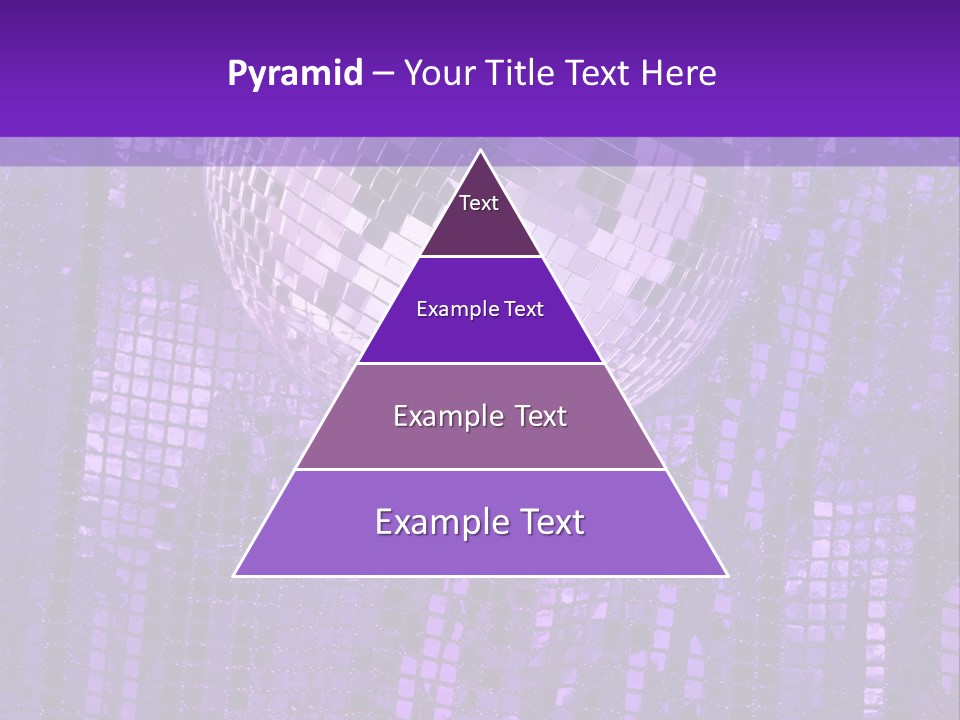 Pyramid – Your Title Text Here

Text

Example Text

Example Text

Example Text